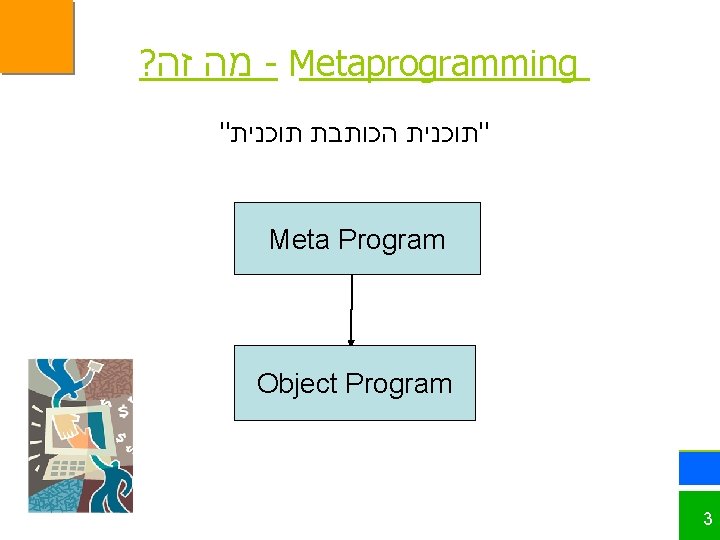 Metaprogramming - מה זה?

"תוכנית הכותבת תוכנית"

Meta Program

Object Program

3